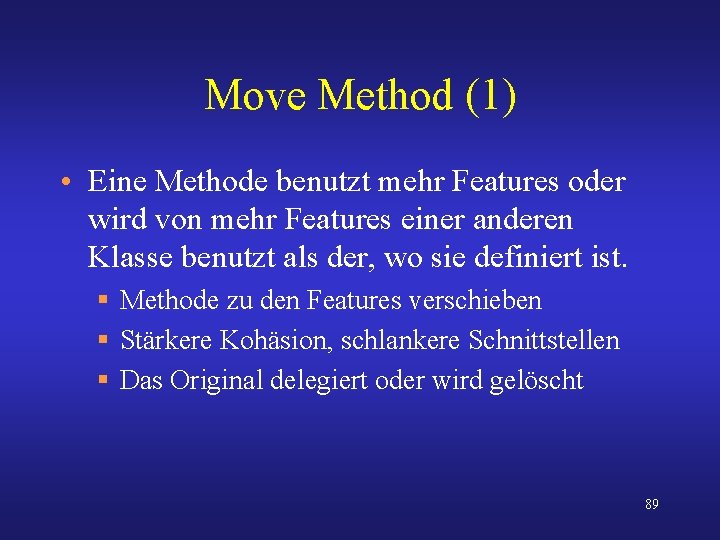 Move Method (1)

• Eine Methode benutzt mehr Features oder wird von mehr Features einer anderen Klasse benutzt als der, wo sie definiert ist.

▪ Methode zu den Features verschieben

▪ Stärkere Kohäsion, schlankere Schnittstellen

▪ Das Original delegiert oder wird gelöscht

89